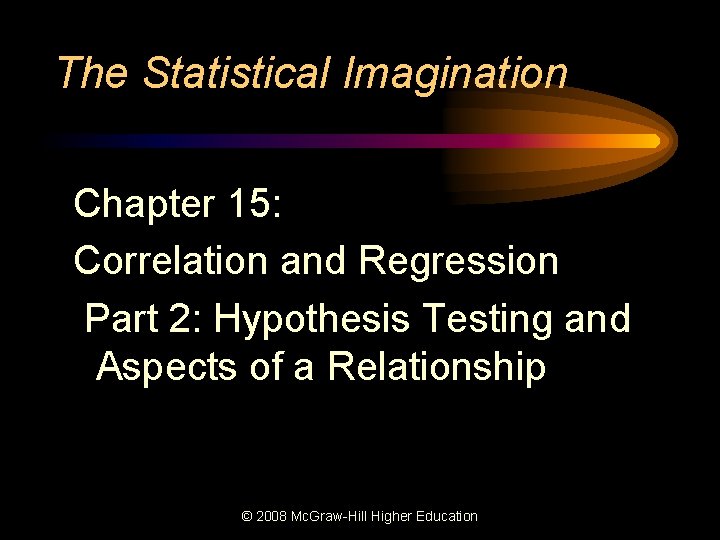 The Statistical Imagination

Chapter 15:

Correlation and Regression

Part 2: Hypothesis Testing and Aspects of a Relationship

© 2008 McGraw-Hill Higher Education